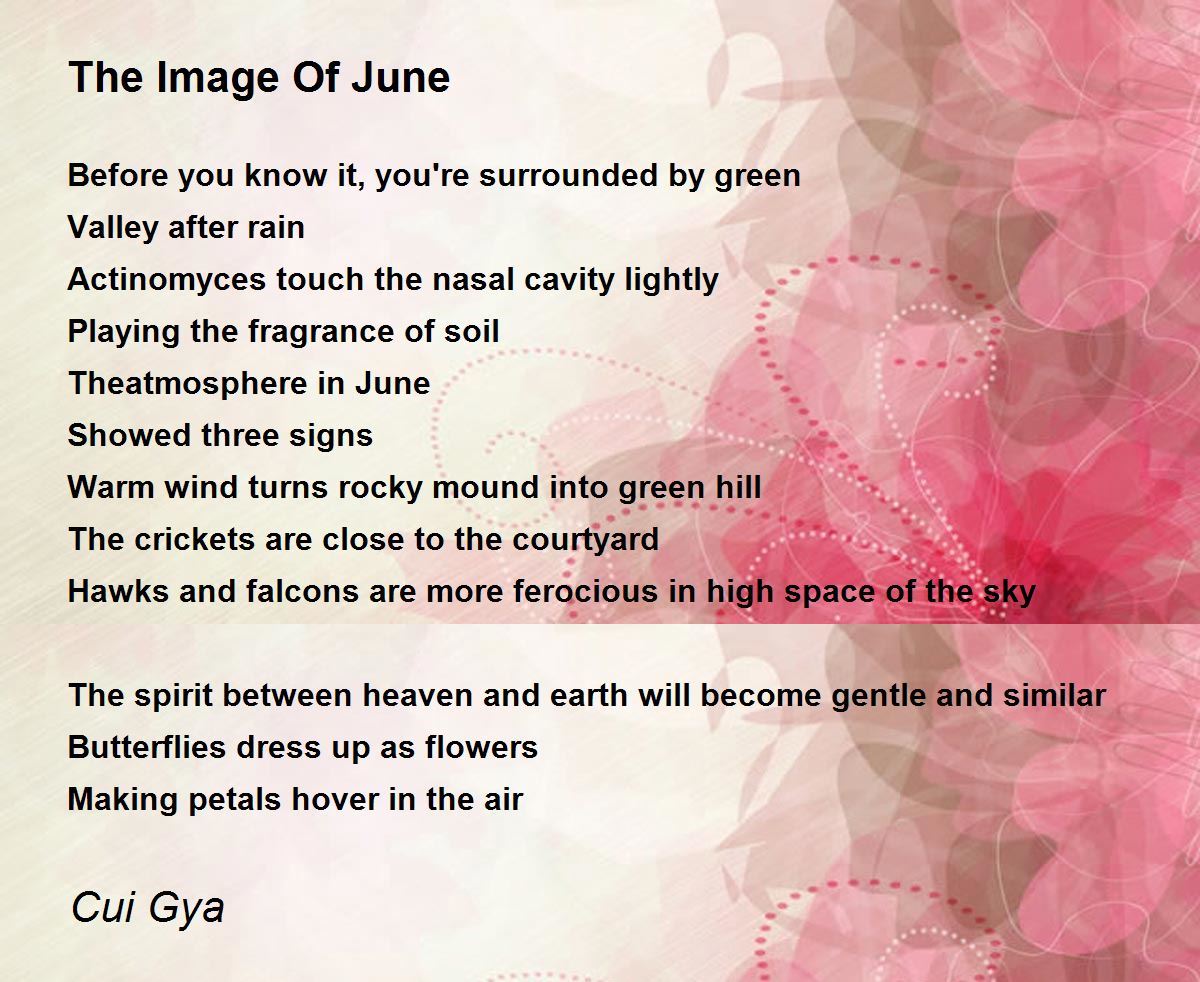 The Image Of June

Before you know it, you're surrounded by green
Valley after rain
Actinomyces touch the nasal cavity lightly
Playing the fragrance of soil
Theatmosphere in June
Showed three signs
Warm wind turns rocky mound into green hill
The crickets are close to the courtyard
Hawks and falcons are more ferocious in high space of the sky

The spirit between heaven and earth will become gentle and similar
Butterflies dress up as flowers
Making petals hover in the air

Cui Gya